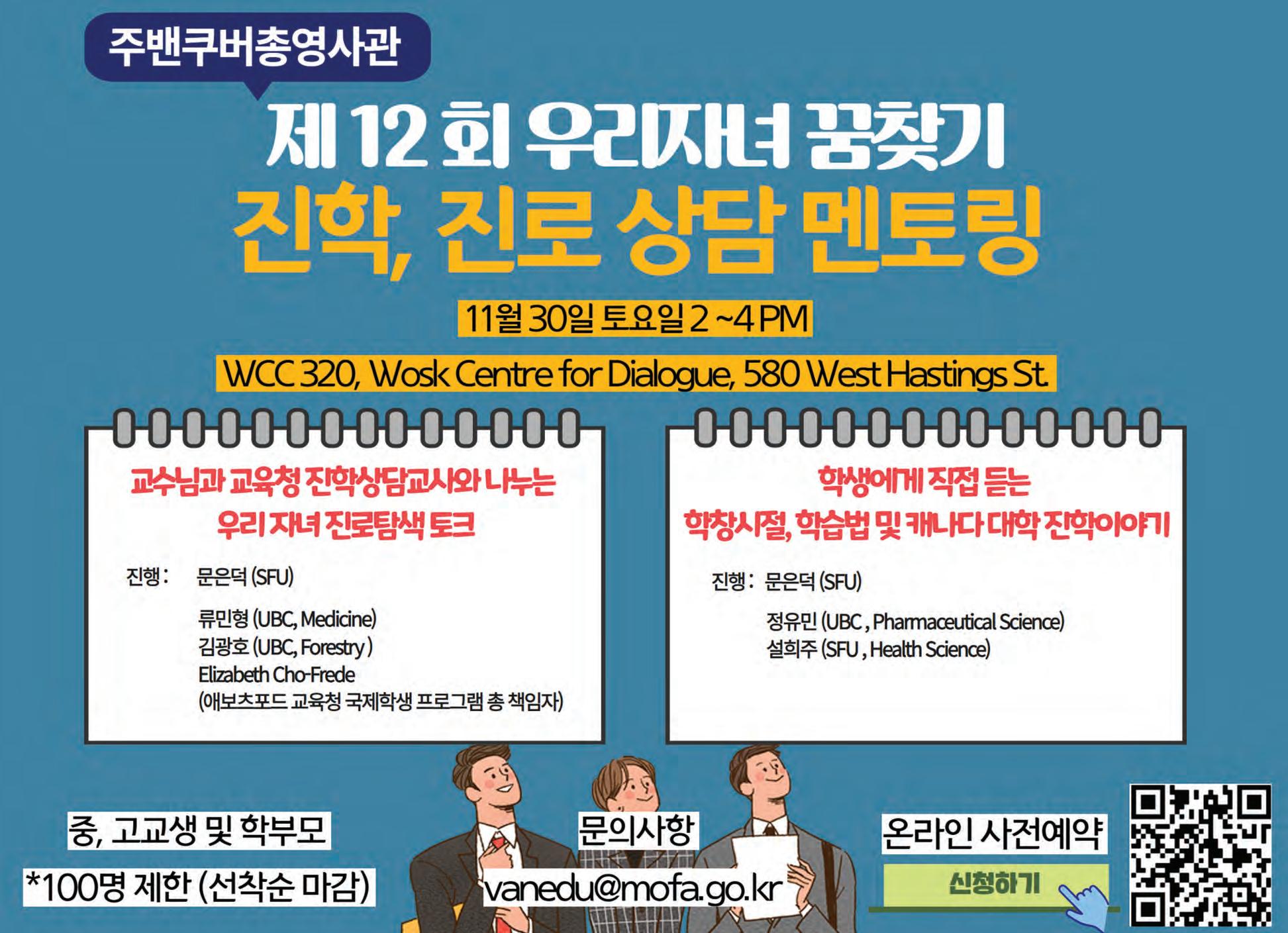 주밴쿠버총영사관

제 12 회 우리자녀 꿈찾기

진학, 진로 상담 멘토링

11월 30일 토요일 2 ~4 PM

WCC 320, Wosk Centre for Dialogue, 580 West Hastings St.

교수님과 교육청 진학상담교사와 나누는 우리 자녀 진로탐색 토크

진행 : 문은덕 (SFU)

류민형 (UBC, Medicine)
김광호 (UBC, Forestry )
Elizabeth Cho-Frede
(애보츠포드 교육청 국제학생 프로그램 총 책임자)

학생에게 직접 듣는 학창시절, 학습법 및 캐나다 대학 진학이야기

진행 : 문은덕 (SFU)

정유민 (UBC , Pharmaceutical Science)
설희주 (SFU , Health Science)

중, 고교생 및 학부모

*100명 제한 (선착순 마감)

문의사항

vanedu@mofa.go.kr

온라인 사전예약

신청하기